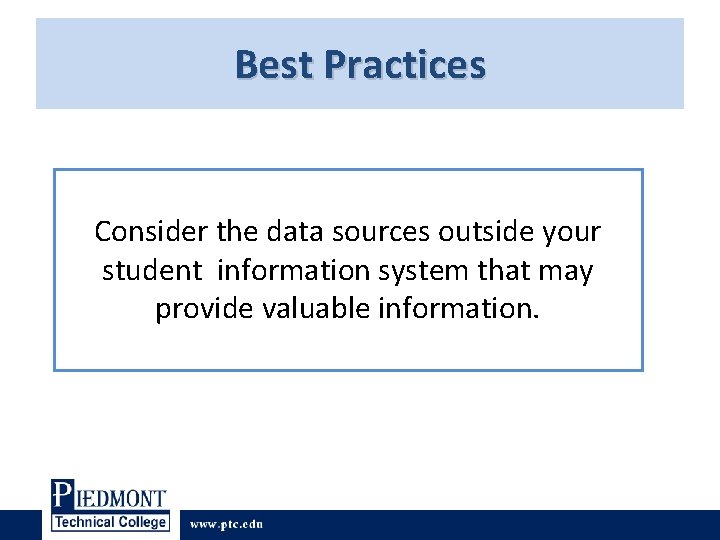 Best Practices

Consider the data sources outside your student information system that may provide valuable information.

PIEDMONT
Technical College

www.ptc.edu